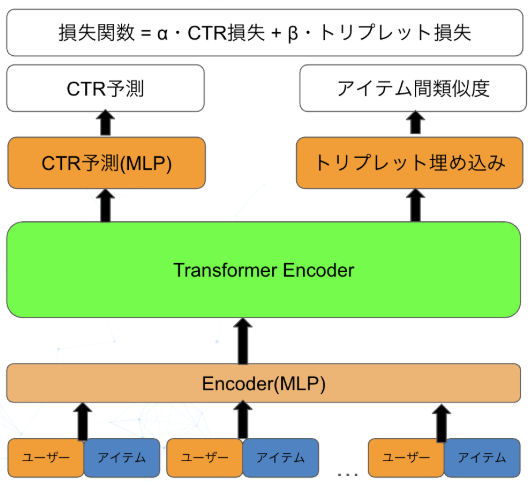 損失関数 = α・CTR損失 + β・トリプレット損失

CTR予測

アイテム間類似度

CTR予測(MLP)

トリプレット埋め込み

Transformer Encoder

Encoder(MLP)

ユーザー

アイテム

ユーザー

アイテム

...

ユーザー

アイテム